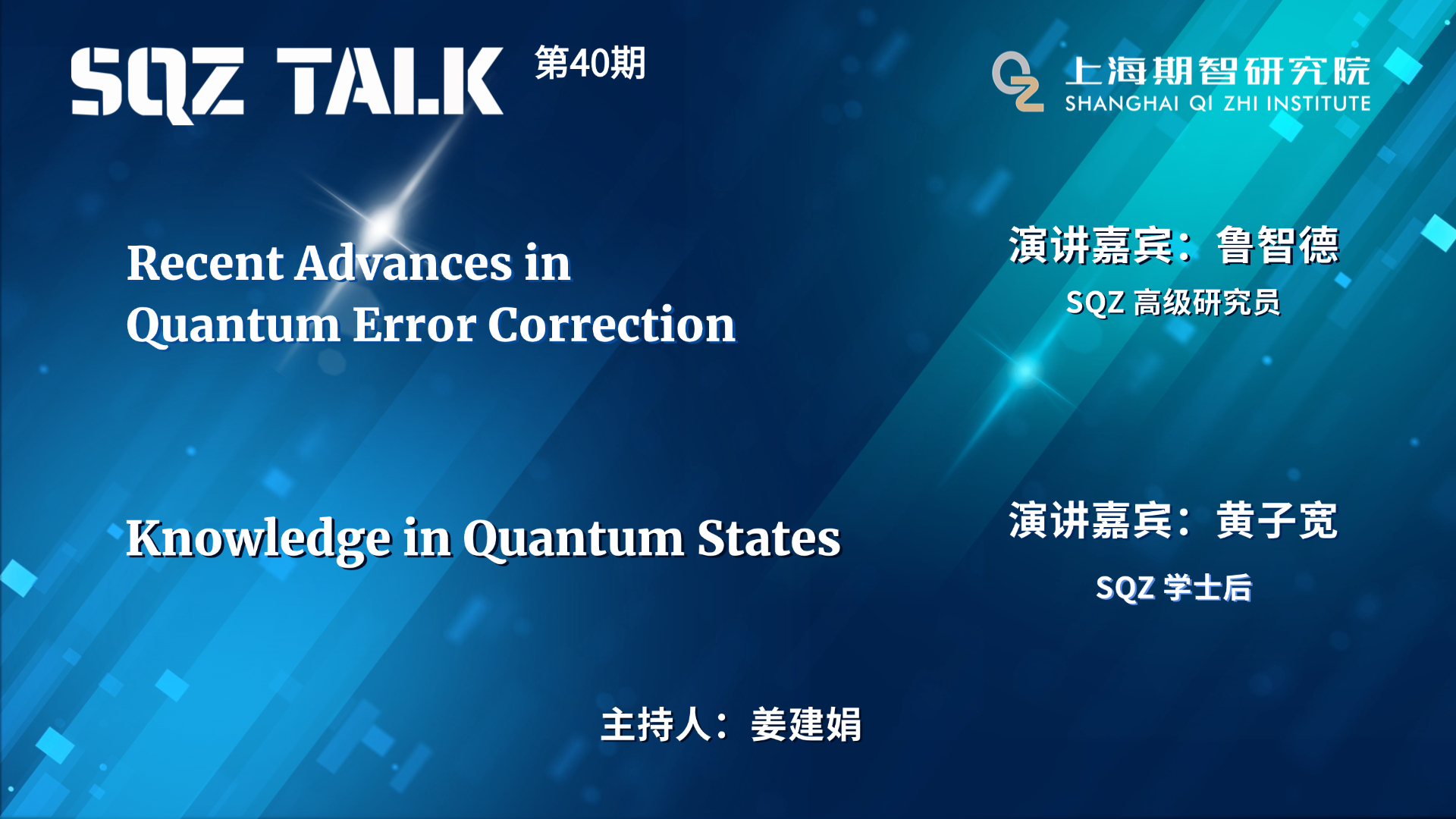 SQZ TALK 第40期

上海期智研究院
SHANGHAI QI ZHI INSTITUTE

Recent Advances in Quantum Error Correction

演讲嘉宾：鲁智德
SQZ 高级研究员

Knowledge in Quantum States

演讲嘉宾：黄子宽
SQZ 学士后

主持人：姜建娟